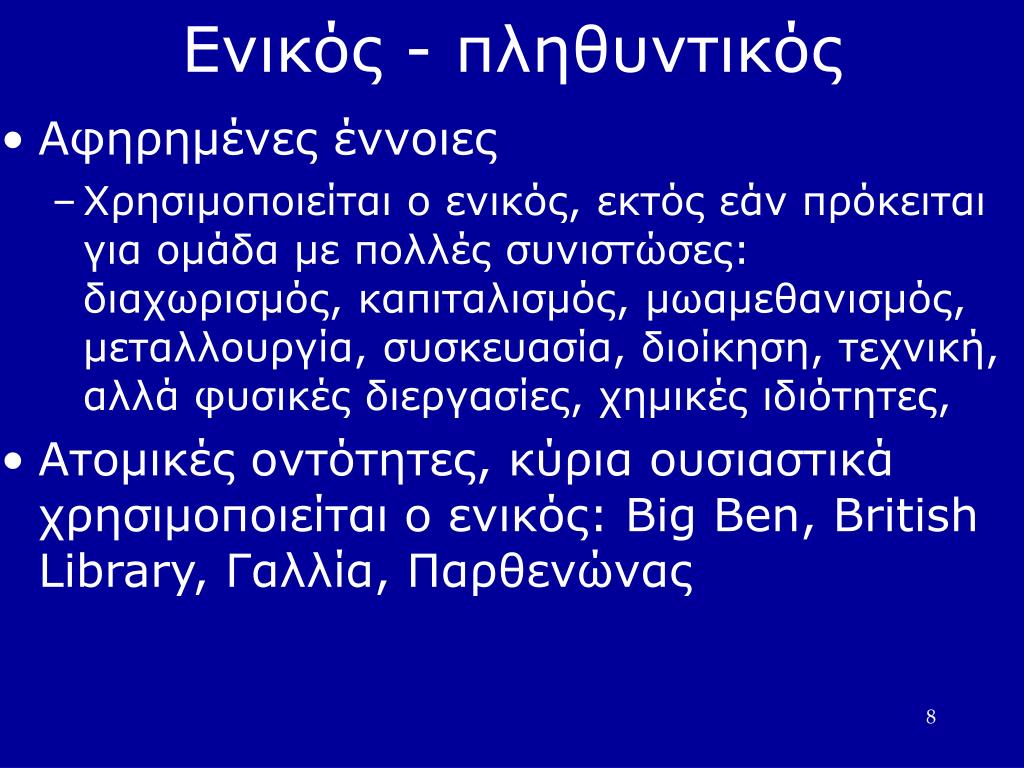 Ενικός - πληθυντικός

• Αφηρημένες έννοιες
– Χρησιμοποιείται ο ενικός, εκτός εάν πρόκειται για ομάδα με πολλές συνιστώσες: διαχωρισμός, καπιταλισμός, μωαμεθανισμός, μεταλλουργία, συσκευασία, διοίκηση, τεχνική, αλλά φυσικές διεργασίες, χημικές ιδιότητες,
• Ατομικές οντότητες, κύρια ουσιαστικά χρησιμοποιείται ο ενικός: Big Ben, British Library, Γαλλία, Παρθενώνας

8